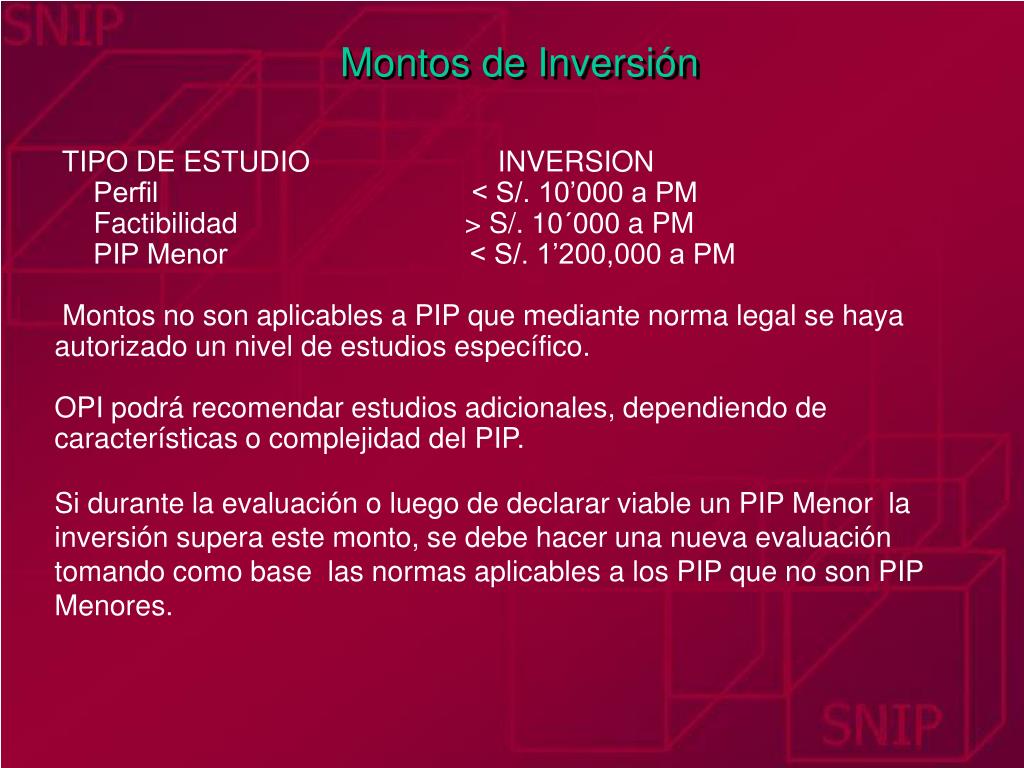 SNIP

Montos de Inversión

| TIPO DE ESTUDIO | INVERSION |
|---|---|
| Perfil | < S/. 10’000 a PM |
| Factibilidad | > S/. 10´000 a PM |
| PIP Menor | < S/. 1’200,000 a PM |

Montos no son aplicables a PIP que mediante norma legal se haya autorizado un nivel de estudios específico.

OPI podrá recomendar estudios adicionales, dependiendo de características o complejidad del PIP.

Si durante la evaluación o luego de declarar viable un PIP Menor la inversión supera este monto, se debe hacer una nueva evaluación tomando como base las normas aplicables a los PIP que no son PIP Menores.

SNIP